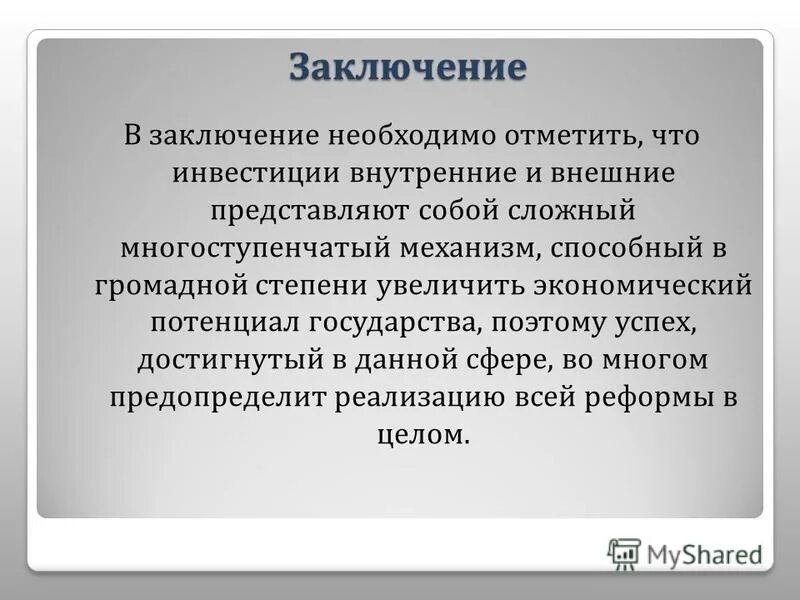 Заключение

В заключение необходимо отметить, что инвестиции внутренние и внешние представляют собой сложный многоступенчатый механизм, способный в громадной степени увеличить экономический потенциал государства, поэтому успех, достигнутый в данной сфере, во многом предопределит реализацию всей реформы в целом.

MyShared